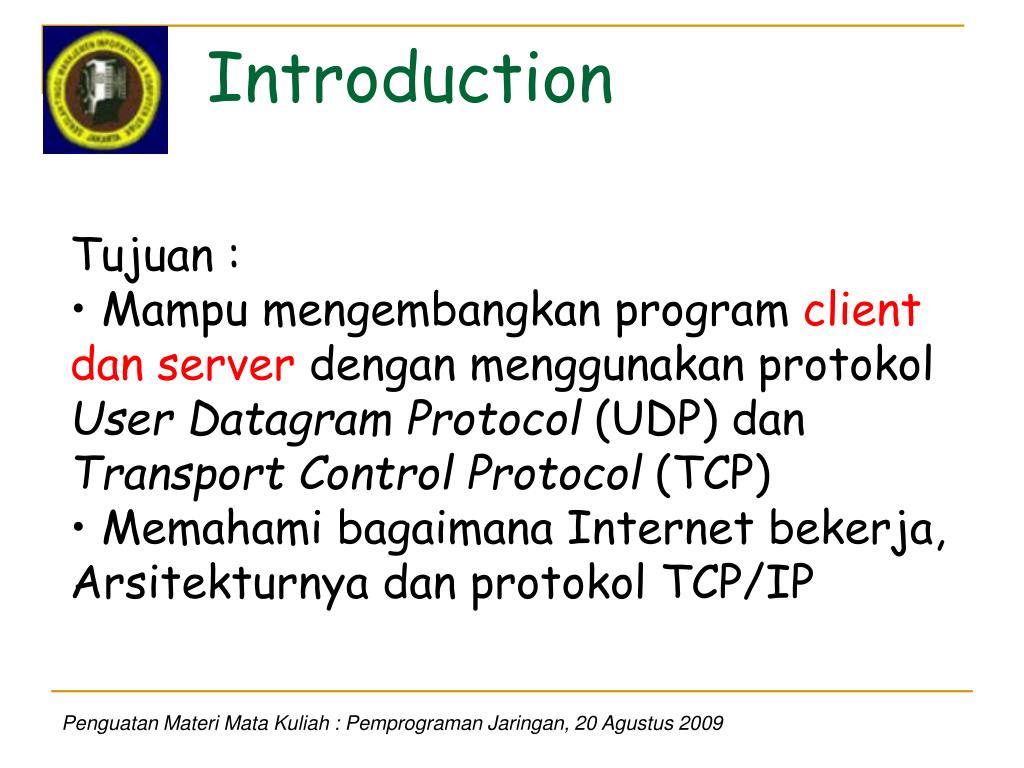 Introduction

Tujuan :
• Mampu mengembangkan program client dan server dengan menggunakan protokol User Datagram Protocol (UDP) dan Transport Control Protocol (TCP)
• Memahami bagaimana Internet bekerja, Arsitekturnya dan protokol TCP/IP

Penguatan Materi Mata Kuliah : Pemprograman Jaringan, 20 Agustus 2009